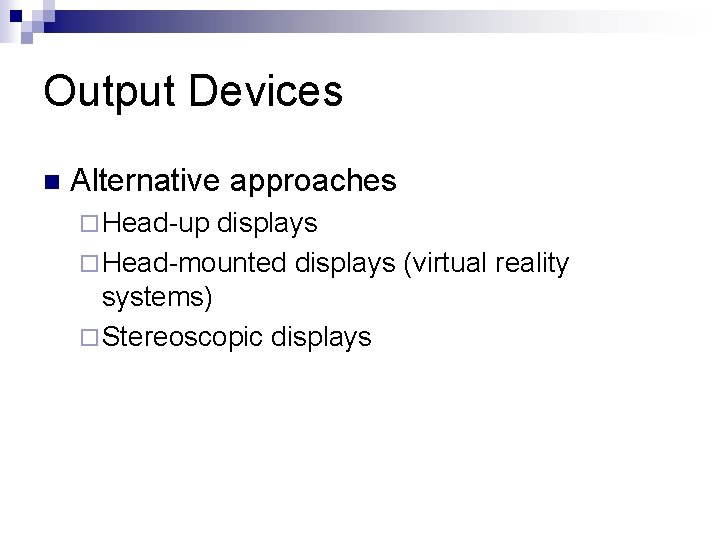 Output Devices

Alternative approaches

Head-up displays

Head-mounted displays (virtual reality systems)

Stereoscopic displays